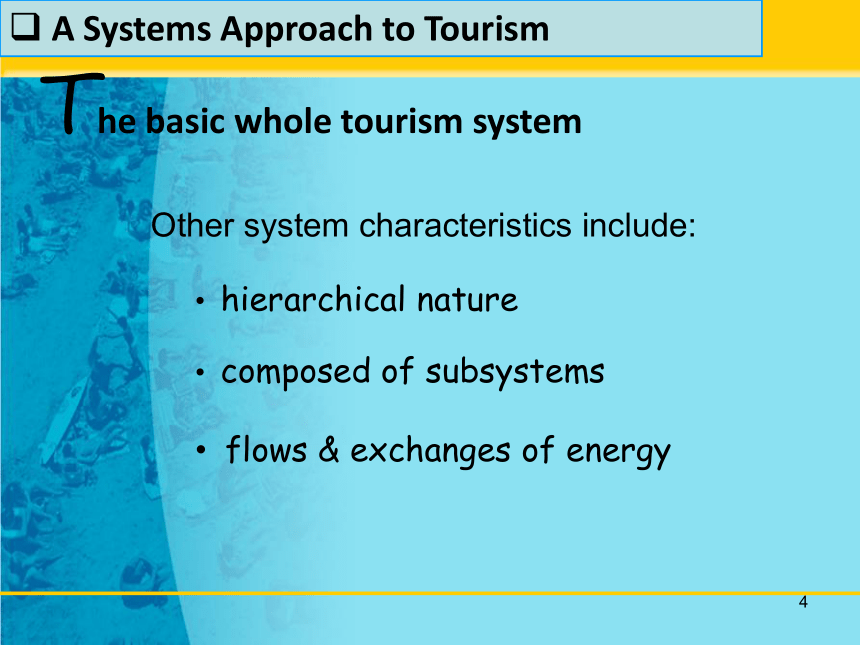 ❑ A Systems Approach to Tourism

The basic whole tourism system

Other system characteristics include:

• hierarchical nature

• composed of subsystems

• flows & exchanges of energy

4